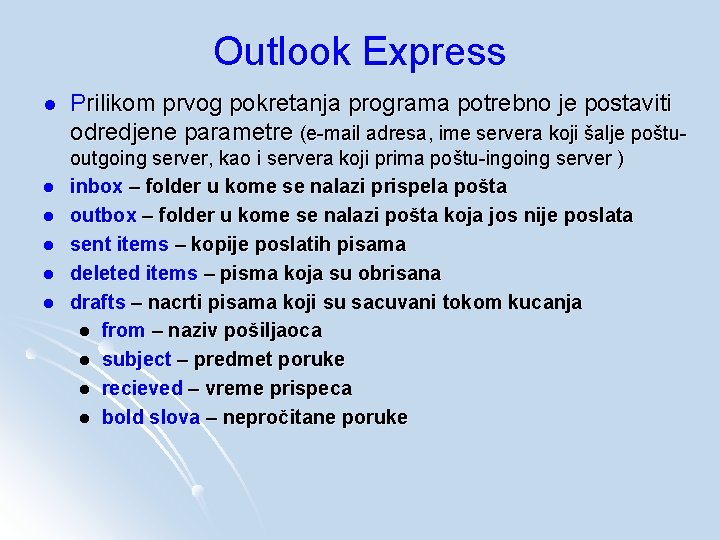 Outlook Express

- Prilikom prvog pokretanja programa potrebno je postaviti odredjene parametre (e-mail adresa, ime servera koji šalje poštu-outgoing server, kao i servera koji prima poštu-ingoing server )
- inbox – folder u kome se nalazi prispela pošta
- outbox – folder u kome se nalazi pošta koja jos nije poslata
- sent items – kopije poslatih pisama
- deleted items – pisma koja su obrisana
- drafts – nacrti pisama koji su sacuvani tokom kucanja
  - from – naziv pošiljaoca
  - subject – predmet poruke
  - recieved – vreme prispeca
  - bold slova – nepročitane poruke